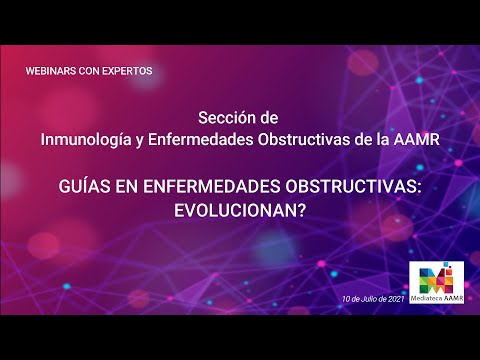 WEBINARS CON EXPERTOS

Sección de
Inmunología y Enfermedades Obstructivas de la AAMR

GUÍAS EN ENFERMEDADES OBSTRUCTIVAS: EVOLUCIONAN?

10 de Julio de 2021

Mediateca AAMR